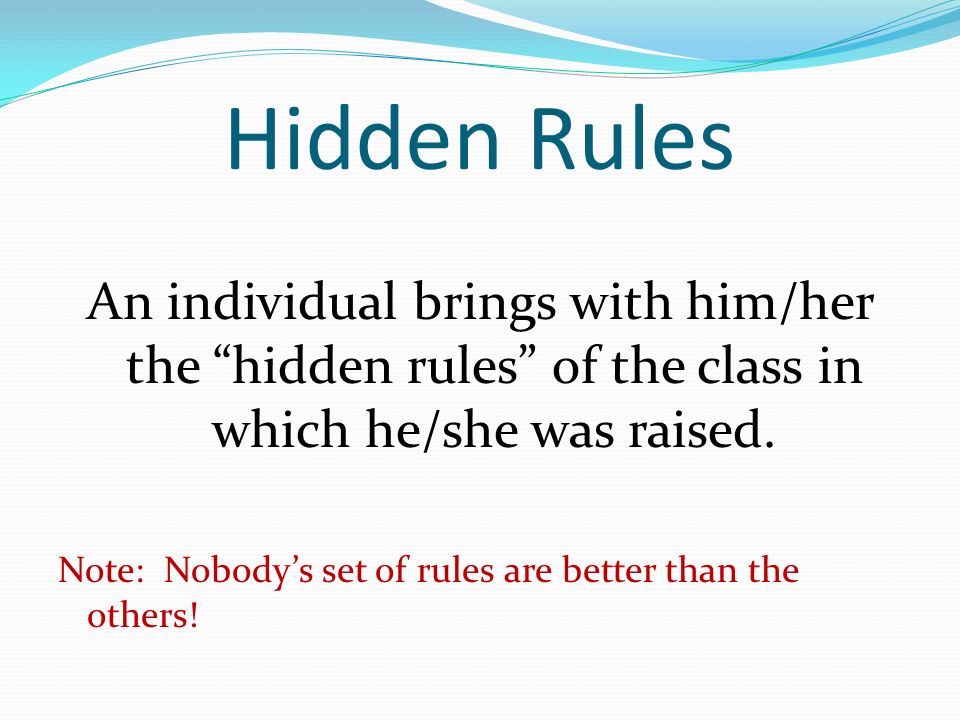 Hidden Rules

An individual brings with him/her the “hidden rules” of the class in which he/she was raised.

Note: Nobody’s set of rules are better than the others!